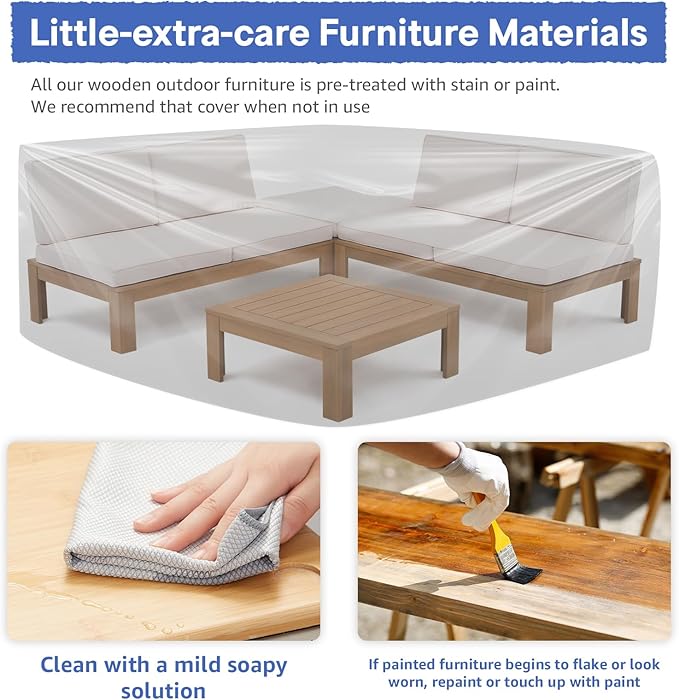 Little-extra-care Furniture Materials

All our wooden outdoor furniture is pre-treated with stain or paint. We recommend that cover when not in use

Clean with a mild soapy solution

If painted furniture begins to flake or look worn, repaint or touch up with paint